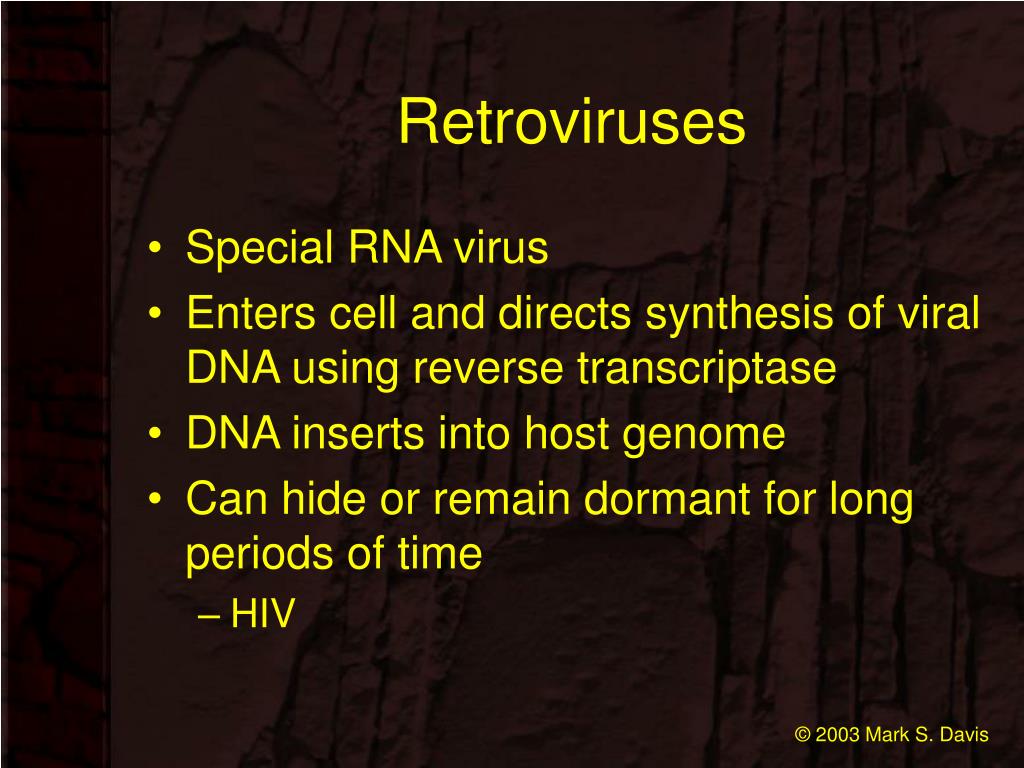 Retroviruses

• Special RNA virus
• Enters cell and directs synthesis of viral DNA using reverse transcriptase
• DNA inserts into host genome
• Can hide or remain dormant for long periods of time
– HIV

© 2003 Mark S. Davis